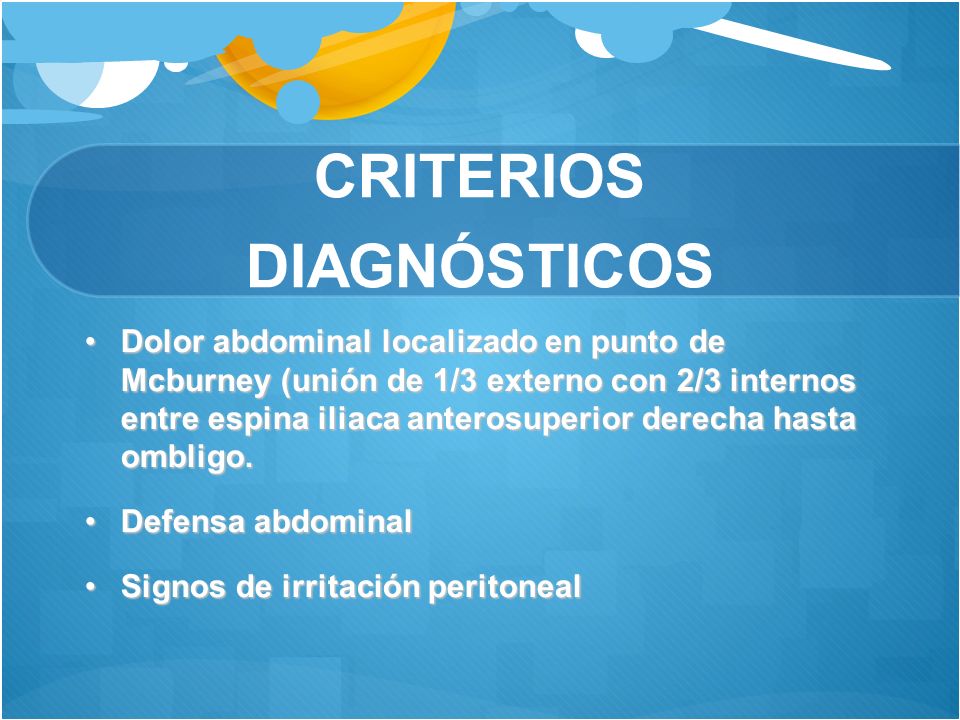 CRITERIOS DIAGNÓSTICOS

• Dolor abdominal localizado en punto de Mcburney (unión de 1/3 externo con 2/3 internos entre espina iliaca anterosuperior derecha hasta ombligo.

• Defensa abdominal

• Signos de irritación peritoneal